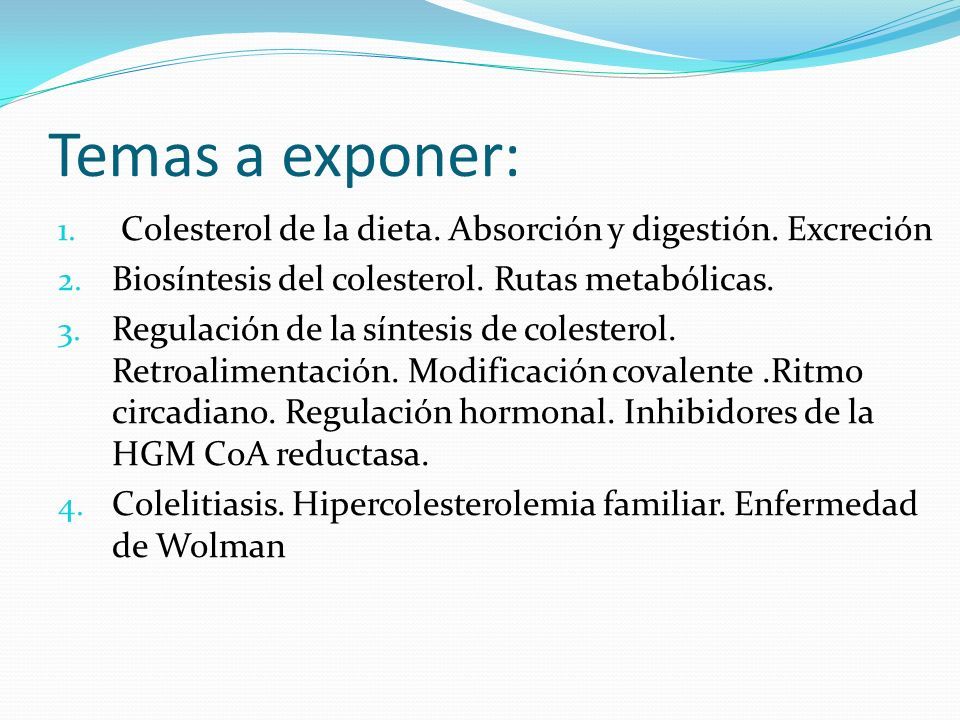 Temas a exponer:

1. Colesterol de la dieta. Absorción y digestión. Excreción
2. Biosíntesis del colesterol. Rutas metabólicas.
3. Regulación de la síntesis de colesterol. Retroalimentación. Modificación covalente .Ritmo circadiano. Regulación hormonal. Inhibidores de la HGM CoA reductasa.
4. Colelitiasis. Hipercolesterolemia familiar. Enfermedad de Wolman